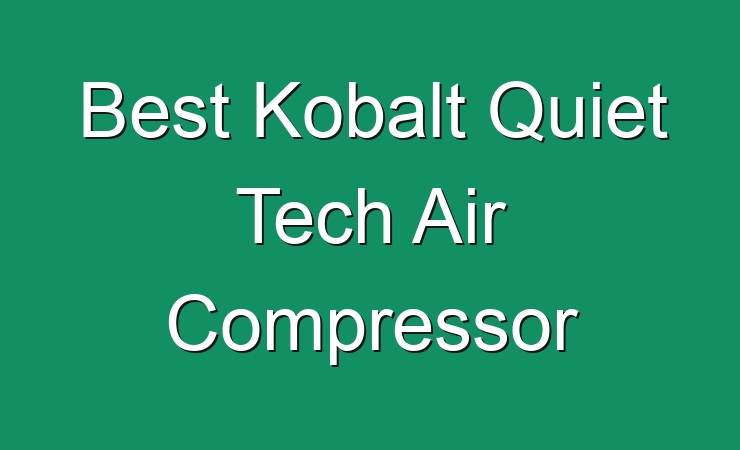 Best Kobalt Quiet Tech Air Compressor